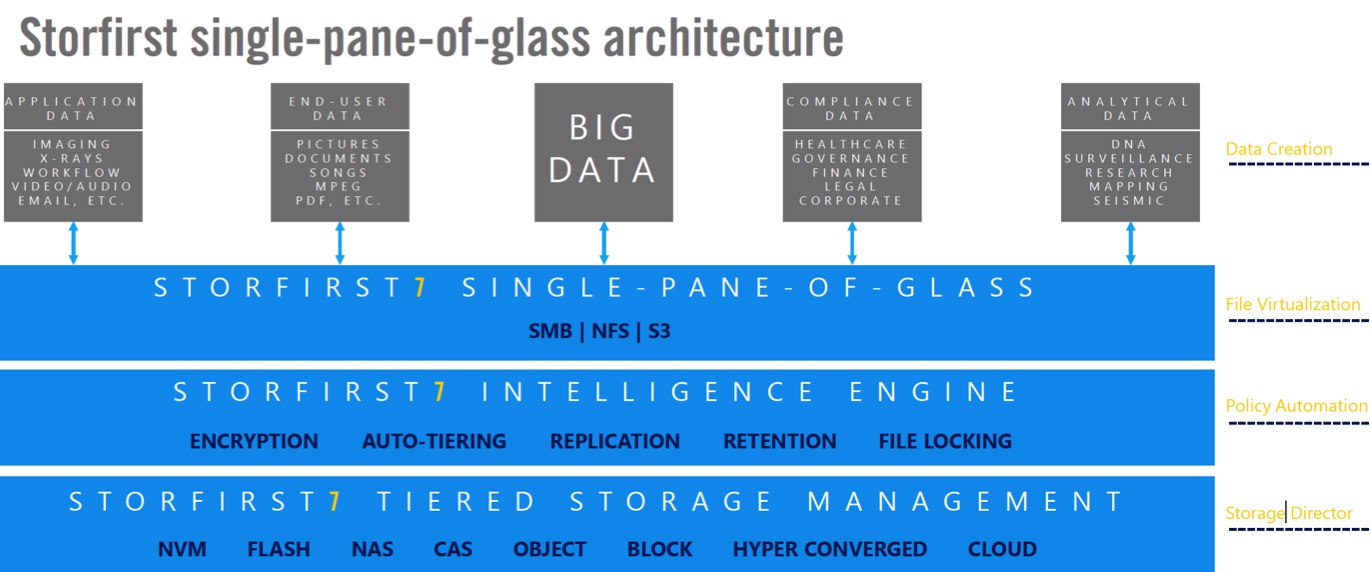 Storfirst single-pane-of-glass architecture

APPLICATION DATA
IMAGING
X-RAYS
WORKFLOW
VIDEO/AUDIO
EMAIL, ETC.

END-USER DATA
PICTURES
DOCUMENTS
SONGS
MPEG
PDF, ETC.

BIG DATA

COMPLIANCE DATA
HEALTHCARE
GOVERNANCE
FINANCE
LEGAL
CORPORATE

ANALYTICAL DATA
DNA
SURVEILLANCE
RESEARCH
MAPPING
SEISMIC

Data Creation

STORFIRST7 SINGLE-PANE-OF-GLASS
SMB | NFS | S3

File Virtualization

STORFIRST7 INTELLIGENCE ENGINE
ENCRYPTION AUTO-TIERING REPLICATION RETENTION FILE LOCKING

Policy Automation

STORFIRST7 TIERED STORAGE MANAGEMENT
NVM FLASH NAS CAS OBJECT BLOCK HYPER CONVERGED CLOUD

Storage Director